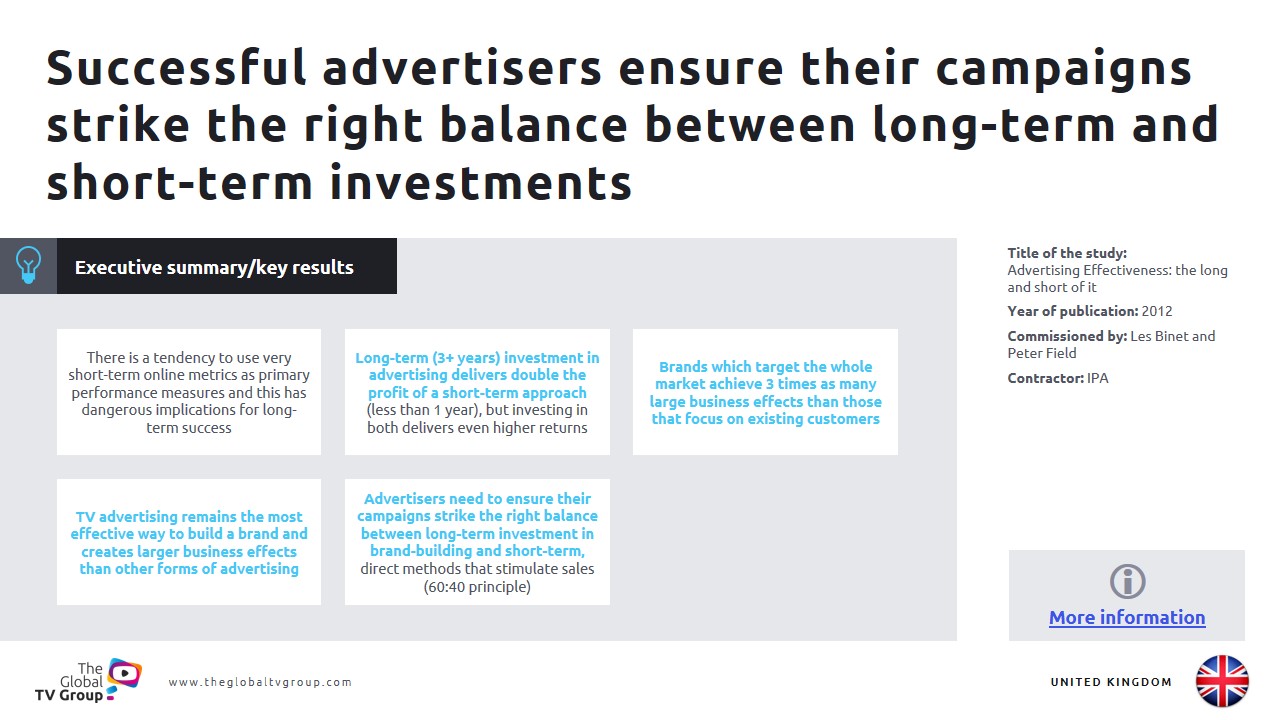 Successful advertisers ensure their campaigns strike the right balance between long-term and short-term investments

Executive summary/key results

There is a tendency to use very short-term online metrics as primary performance measures and this has dangerous implications for long-term success

Long-term (3+ years) investment in advertising delivers double the profit of a short-term approach (less than 1 year), but investing in both delivers even higher returns

Brands which target the whole market achieve 3 times as many large business effects than those that focus on existing customers

TV advertising remains the most effective way to build a brand and creates larger business effects than other forms of advertising

Advertisers need to ensure their campaigns strike the right balance between long-term investment in brand-building and short-term, direct methods that stimulate sales (60:40 principle)

Title of the study:
Advertising Effectiveness: the long and short of it

Year of publication: 2012

Commissioned by: Les Binet and Peter Field

Contractor: IPA

More information

The Global TV Group

www.theglobaltvgroup.com

UNITED KINGDOM